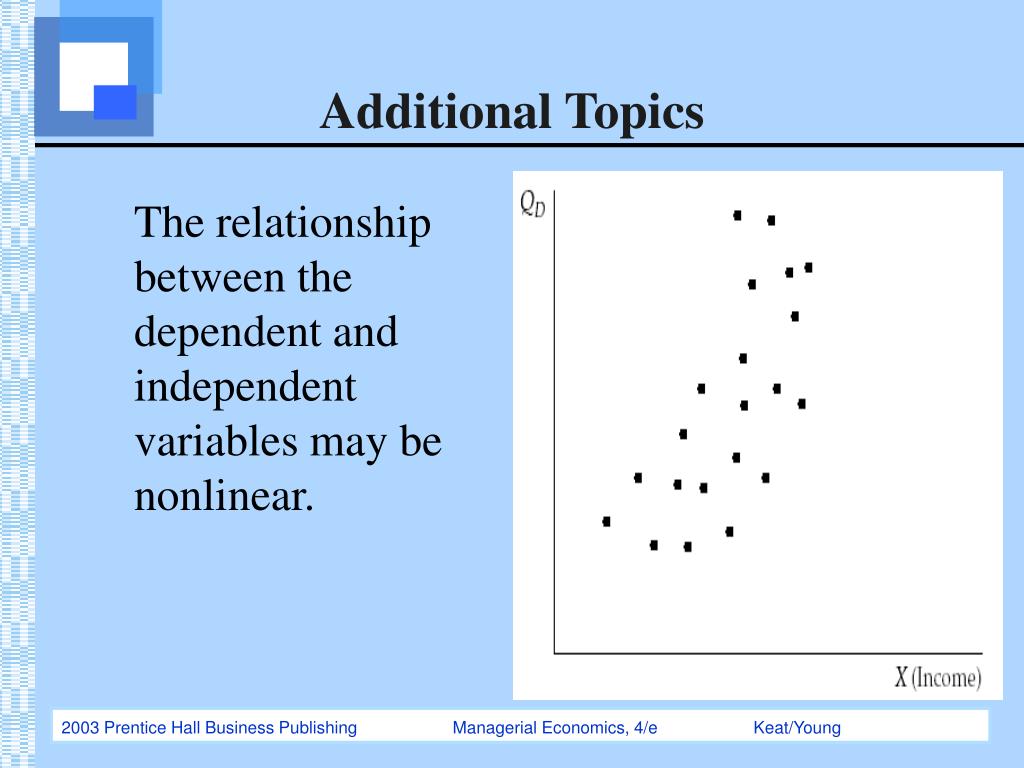 Additional Topics

The relationship between the dependent and independent variables may be nonlinear.

$Q_D$

$X$ (Income)

2003 Prentice Hall Business Publishing Managerial Economics, 4/e Keat/Young